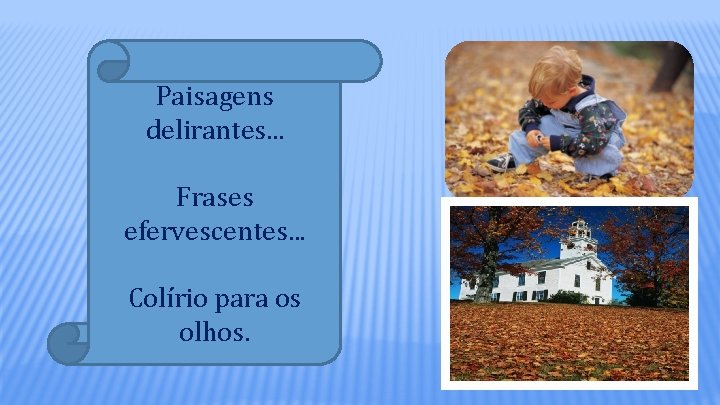 Paisagens delirantes...

Frases efervescentes...

Colírio para os olhos.